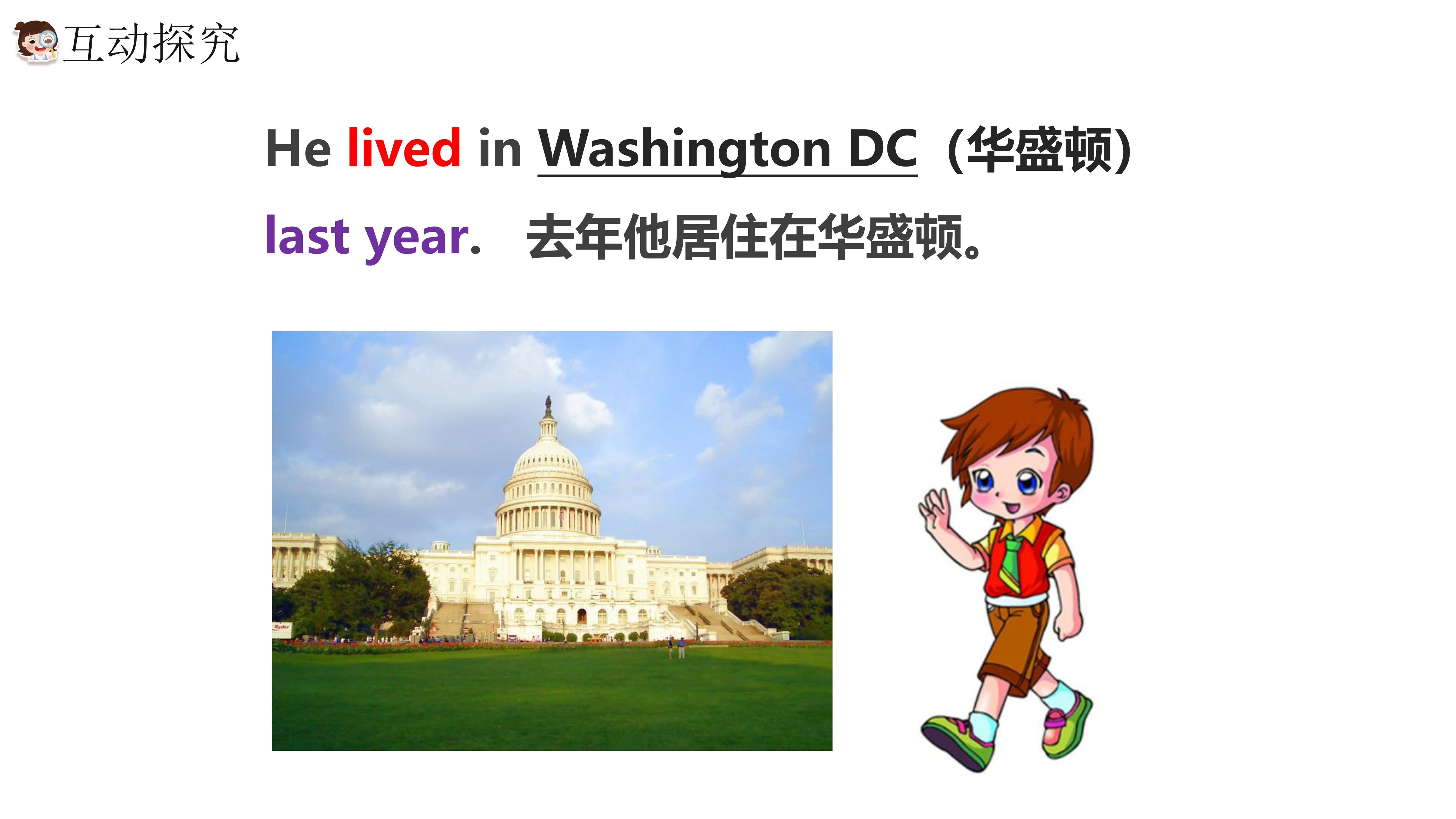 互动探究

He lived in Washington DC（华盛顿）last year. 去年他居住在华盛顿。